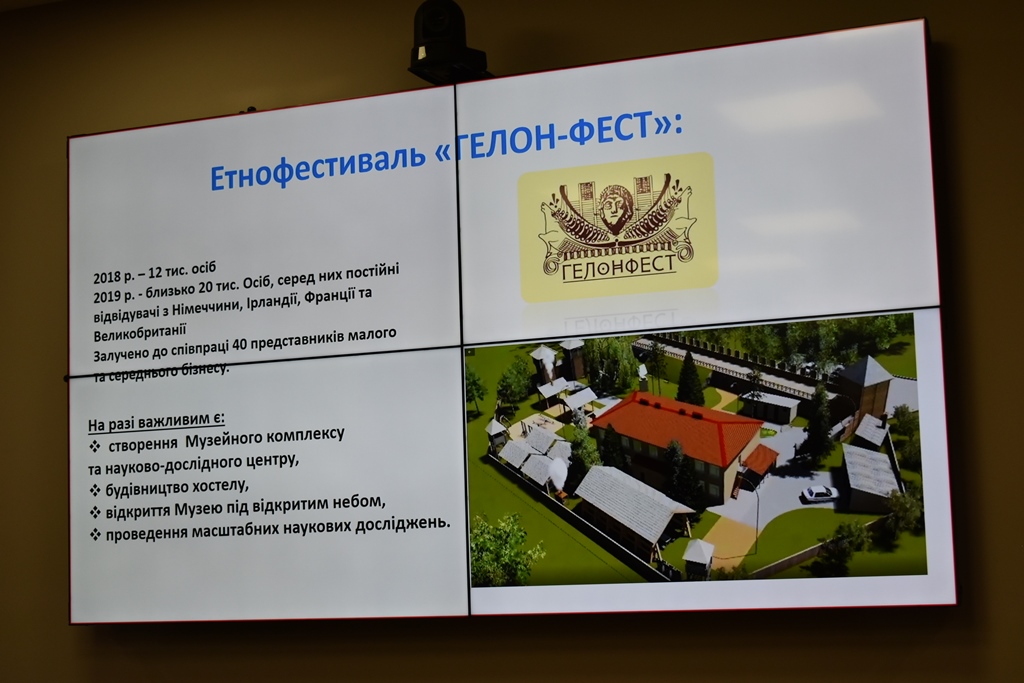 Етнофестиваль «ГЕЛОН-ФЕСТ»:

ГЕЛОНФЕСТ

2018 р. – 12 тис. осіб
2019 р. - близько 20 тис. Осіб, серед них постійні відвідувачі з Німеччини, Ірландії, Франції та Великобританії
Залучено до співпраці 40 представників малого та середнього бізнесу.

На разі важливим є:
❖ створення Музейного комплексу та науково-дослідного центру,
❖ будівництво хостелу,
❖ відкриття Музею під відкритим небом,
❖ проведення масштабних наукових досліджень.